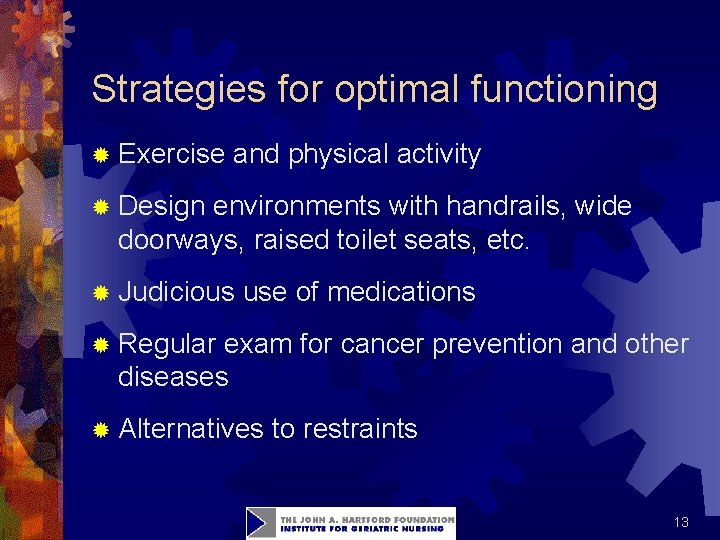 Strategies for optimal functioning

Exercise and physical activity

Design environments with handrails, wide doorways, raised toilet seats, etc.

Judicious use of medications

Regular exam for cancer prevention and other diseases

Alternatives to restraints

THE JOHN A. HARTFORD FOUNDATION
INSTITUTE FOR GERIATRIC NURSING

13